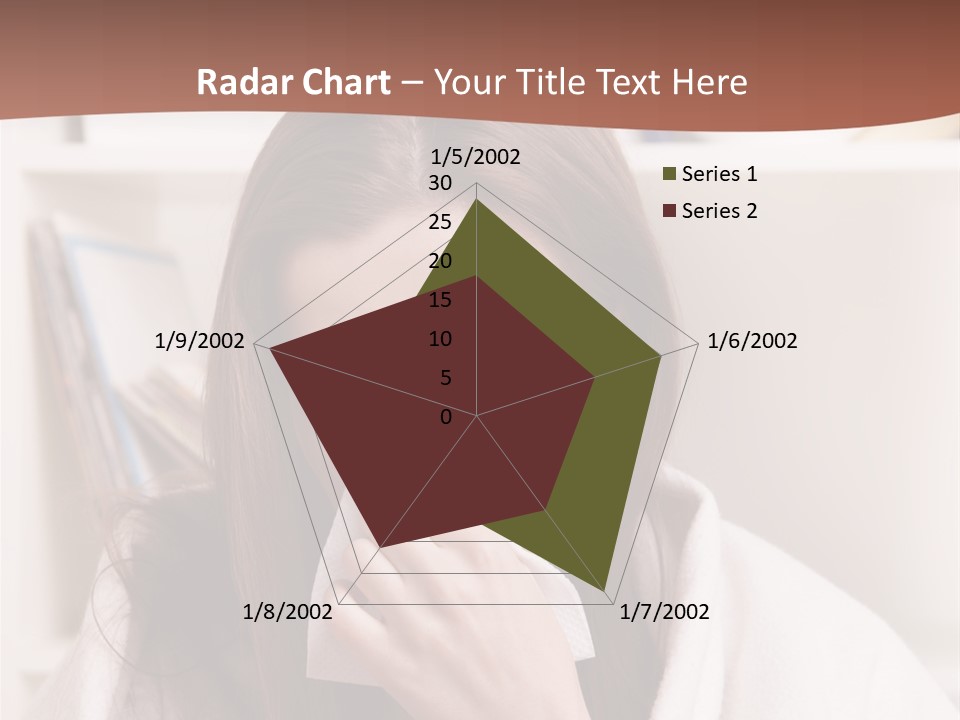 Radar Chart – Your Title Text Here

1/5/2002
30
25
20
15
10
5
0
1/6/2002
1/7/2002
1/8/2002
1/9/2002

Series 1
Series 2